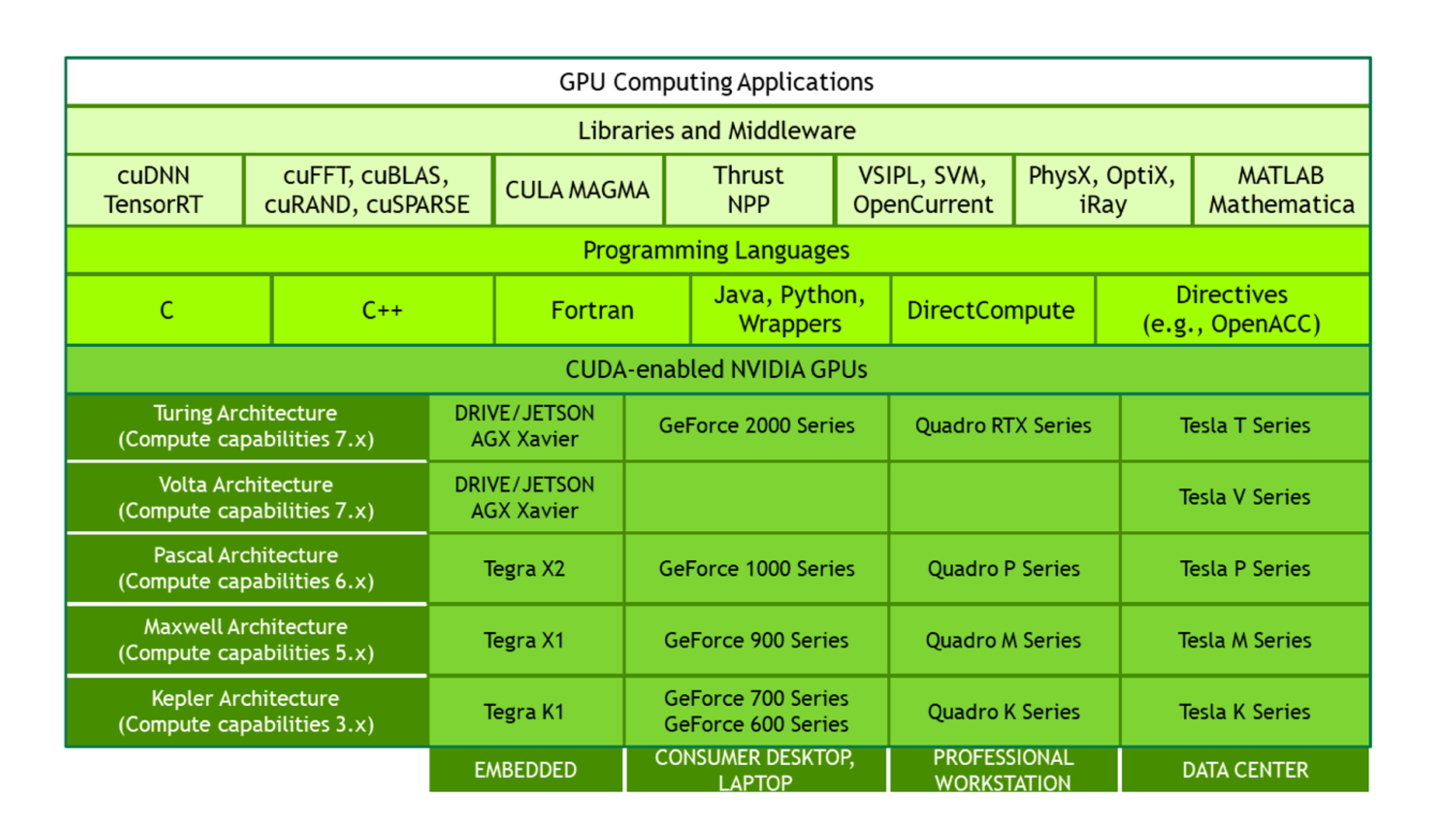 GPU Computing Applications

Libraries and Middleware

| cuDNN TensorRT | cuFFT, cuBLAS, cuRAND, cuSPARSE | CULA MAGMA | Thrust NPP | VSIPL, SVM, OpenCurrent | PhysX, OptiX, iRay | MATLAB Mathematica |
|---|---|---|---|---|---|---|

Programming Languages

| C | C++ | Fortran | Java, Python, Wrappers | DirectCompute | Directives (e.g., OpenACC) |
|---|---|---|---|---|---|

CUDA-enabled NVIDIA GPUs

| | | | | |
|---|---|---|---|---|
| Turing Architecture (Compute capabilities 7.x) | DRIVE/JETSON AGX Xavier | GeForce 2000 Series | Quadro RTX Series | Tesla T Series |
| Volta Architecture (Compute capabilities 7.x) | DRIVE/JETSON AGX Xavier | | | Tesla V Series |
| Pascal Architecture (Compute capabilities 6.x) | Tegra X2 | GeForce 1000 Series | Quadro P Series | Tesla P Series |
| Maxwell Architecture (Compute capabilities 5.x) | Tegra X1 | GeForce 900 Series | Quadro M Series | Tesla M Series |
| Kepler Architecture (Compute capabilities 3.x) | Tegra K1 | GeForce 700 Series GeForce 600 Series | Quadro K Series | Tesla K Series |
| | EMBEDDED | CONSUMER DESKTOP, LAPTOP | PROFESSIONAL WORKSTATION | DATA CENTER |